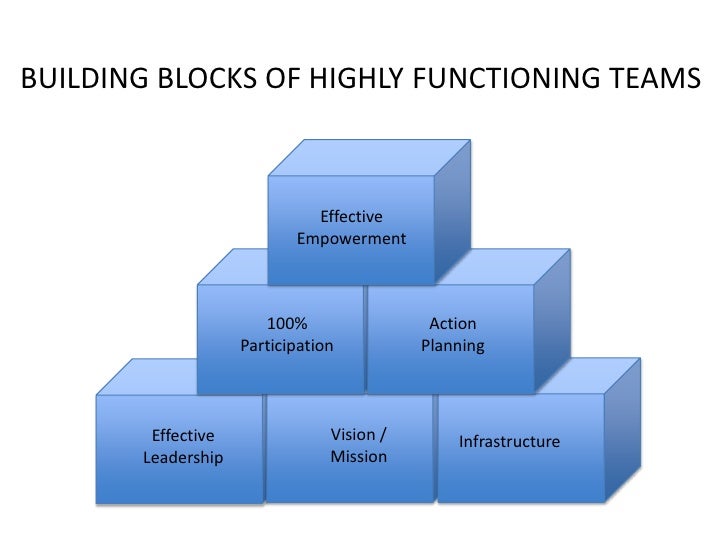 BUILDING BLOCKS OF HIGHLY FUNCTIONING TEAMS

Effective Empowerment

100% Participation

Action Planning

Effective Leadership

Vision / Mission

Infrastructure